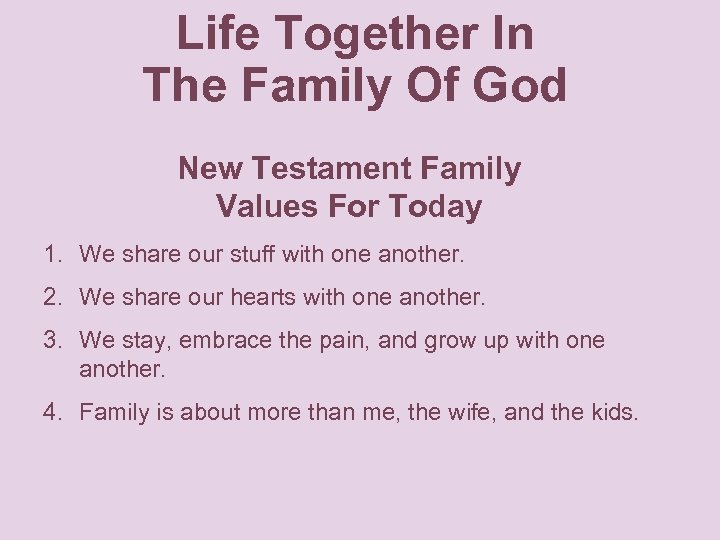 Life Together In The Family Of God

New Testament Family Values For Today

1. We share our stuff with one another.
2. We share our hearts with one another.
3. We stay, embrace the pain, and grow up with one another.
4. Family is about more than me, the wife, and the kids.